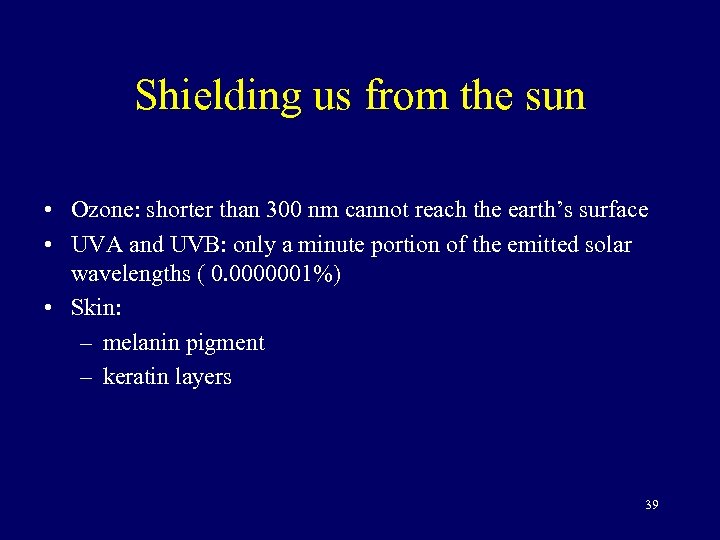 Shielding us from the sun

• Ozone: shorter than 300 nm cannot reach the earth's surface
• UVA and UVB: only a minute portion of the emitted solar wavelengths ( 0.0000001%)
• Skin:
– melanin pigment
– keratin layers

39